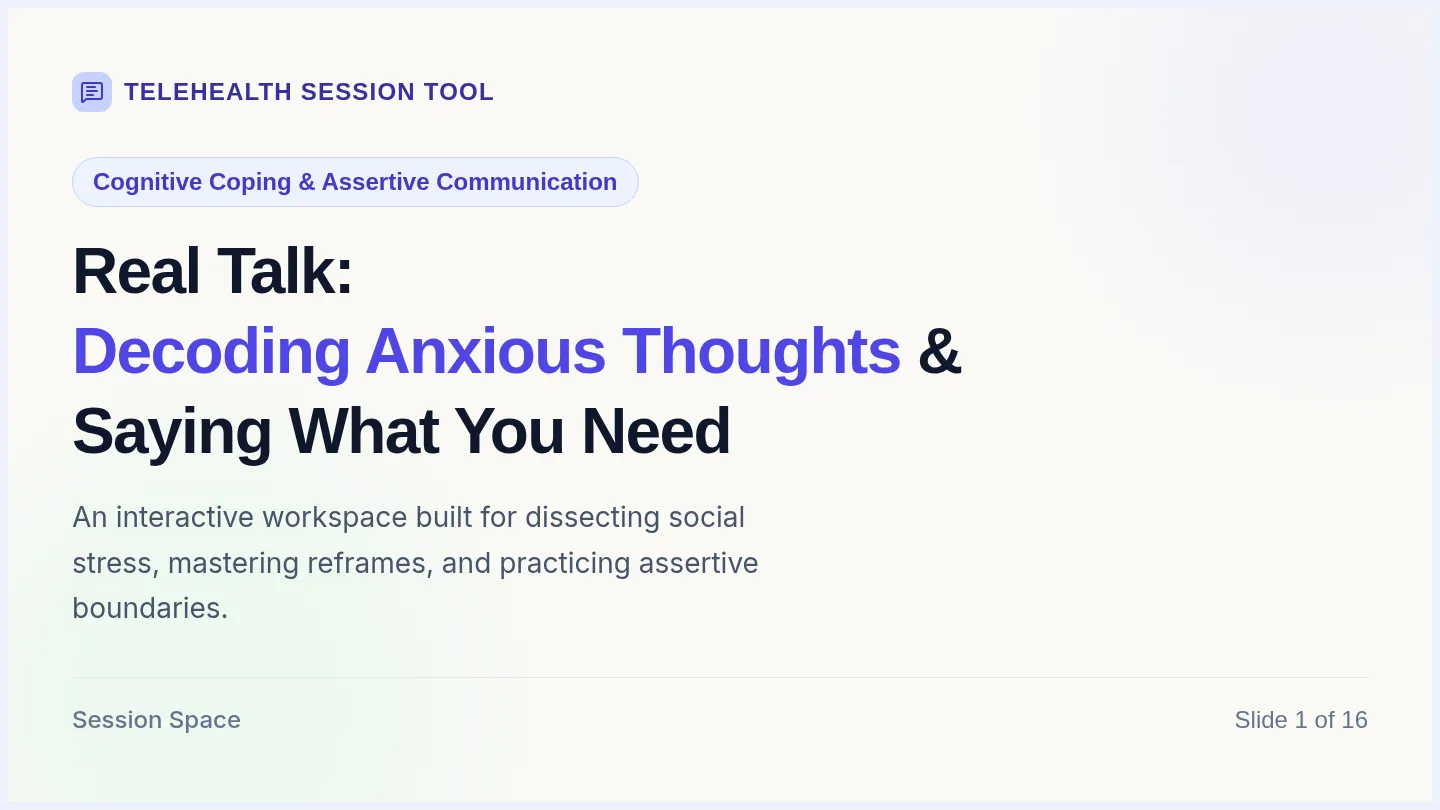 TELEHEALTH SESSION TOOL

Cognitive Coping & Assertive Communication

Real Talk:
Decoding Anxious Thoughts &
Saying What You Need

An interactive workspace built for dissecting social stress, mastering reframes, and practicing assertive boundaries.

Session Space

Slide 1 of 16